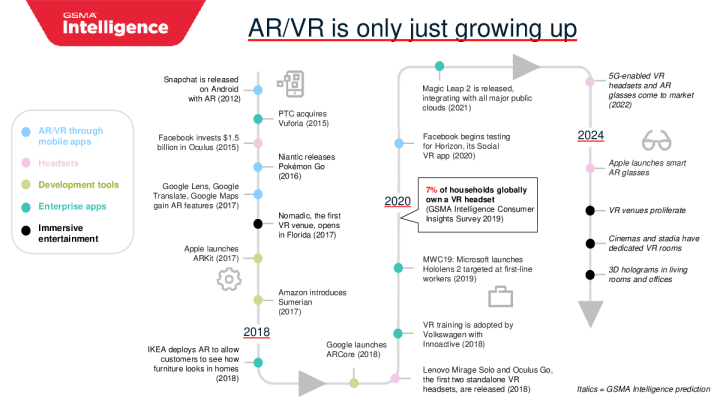 GSMA Intelligence

AR/VR is only just growing up

AR/VR through mobile apps
Headsets
Development tools
Enterprise apps
Immersive entertainment

Snapchat is released on Android with AR (2012)

PTC acquires Vuforia (2015)

Facebook invests $1.5 billion in Oculus (2015)

Niantic releases Pokémon Go (2016)

Google Lens, Google Translate, Google Maps gain AR features (2017)

Nomadic, the first VR venue, opens in Florida (2017)

Apple launches ARKit (2017)

Amazon introduces Sumerian (2017)

2018

IKEA deploys AR to allow customers to see how furniture looks in homes (2018)

Google launches ARCore (2018)

Lenovo Mirage Solo and Oculus Go, the first two standalone VR headsets, are released (2018)

VR training is adopted by Volkswagen with Innoactive (2018)

MWC19: Microsoft launches Hololens 2 targeted at first-line workers (2019)

2020

7% of households globally own a VR headset (GSMA Intelligence Consumer Insights Survey 2019)

Facebook begins testing for Horizon, its Social VR app (2020)

Magic Leap 2 is released, integrating with all major public clouds (2021)

5G-enabled VR headsets and AR glasses come to market (2022)

2024

Apple launches smart AR glasses

VR venues proliferate

Cinemas and stadia have dedicated VR rooms

3D holograms in living rooms and offices

Italics = GSMA Intelligence prediction